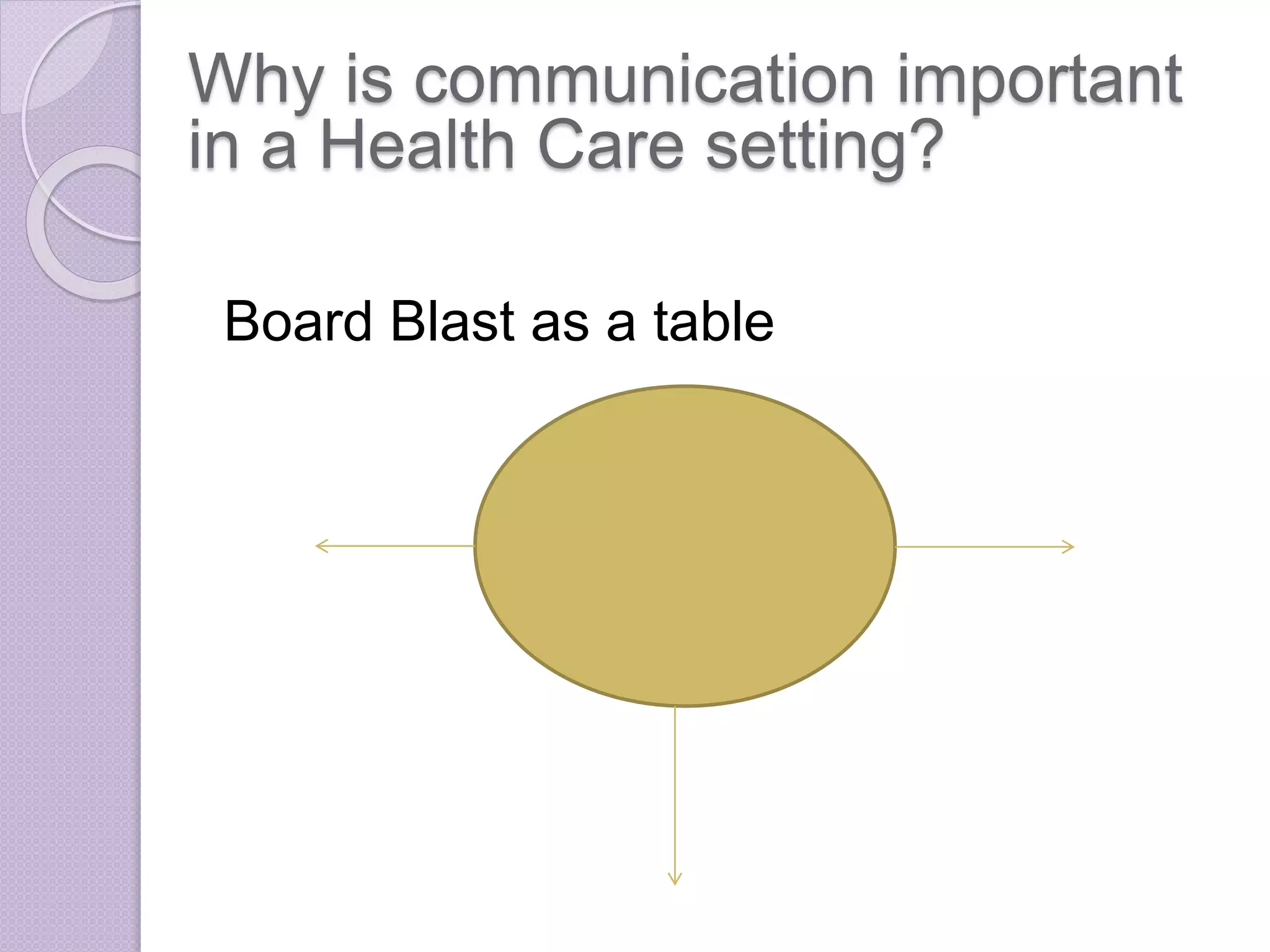 Why is communication important in a Health Care setting?

Board Blast as a table